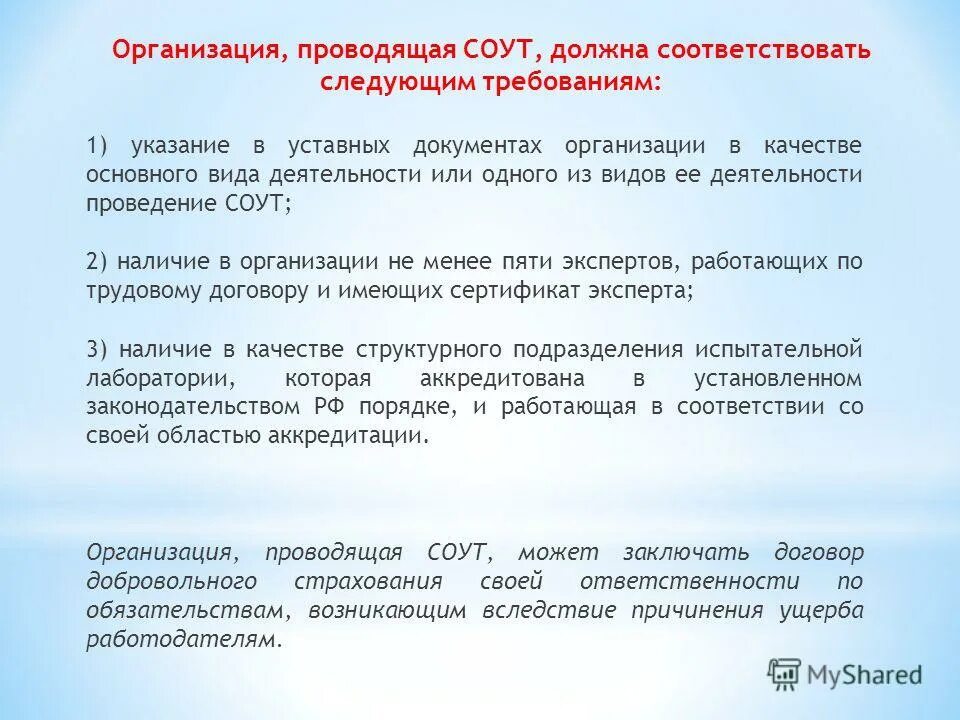 Организация, проводящая СОУТ, должна соответствовать следующим требованиям:

1) указание в уставных документах организации в качестве основного вида деятельности или одного из видов ее деятельности проведение СОУТ;

2) наличие в организации не менее пяти экспертов, работающих по трудовому договору и имеющих сертификат эксперта;

3) наличие в качестве структурного подразделения испытательной лаборатории, которая аккредитована в установленном законодательством РФ порядке, и работающая в соответствии со своей областью аккредитации.

Организация, проводящая СОУТ, может заключать договор добровольного страхования своей ответственности по обязательствам, возникающим вследствие причинения ущерба работодателям.

MyShared